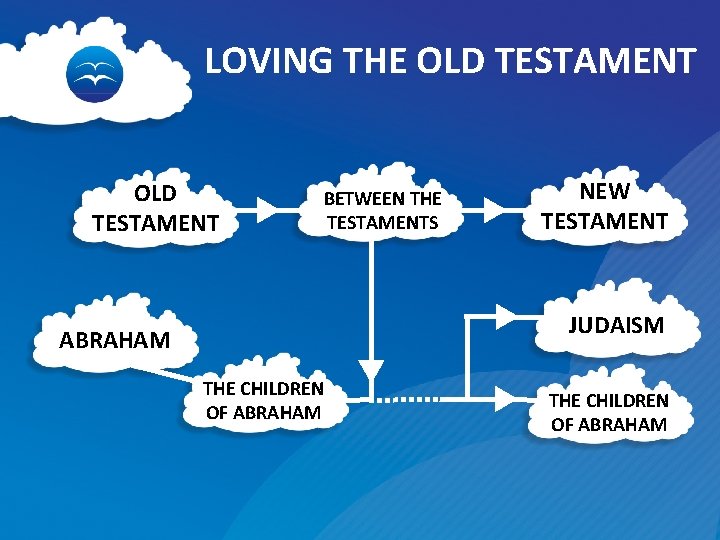 LOVING THE OLD TESTAMENT

OLD TESTAMENT

BETWEEN THE TESTAMENTS

NEW TESTAMENT

ABRAHAM

THE CHILDREN OF ABRAHAM

JUDAISM

THE CHILDREN OF ABRAHAM